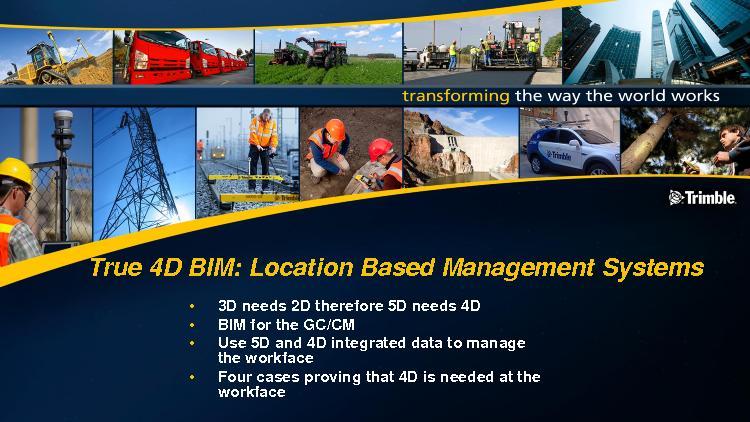 transforming the way the world works

Trimble

Trimble.

True 4D BIM: Location Based Management Systems

• 3D needs 2D therefore 5D needs 4D
• BIM for the GC/CM
• Use 5D and 4D integrated data to manage the workface
• Four cases proving that 4D is needed at the workface